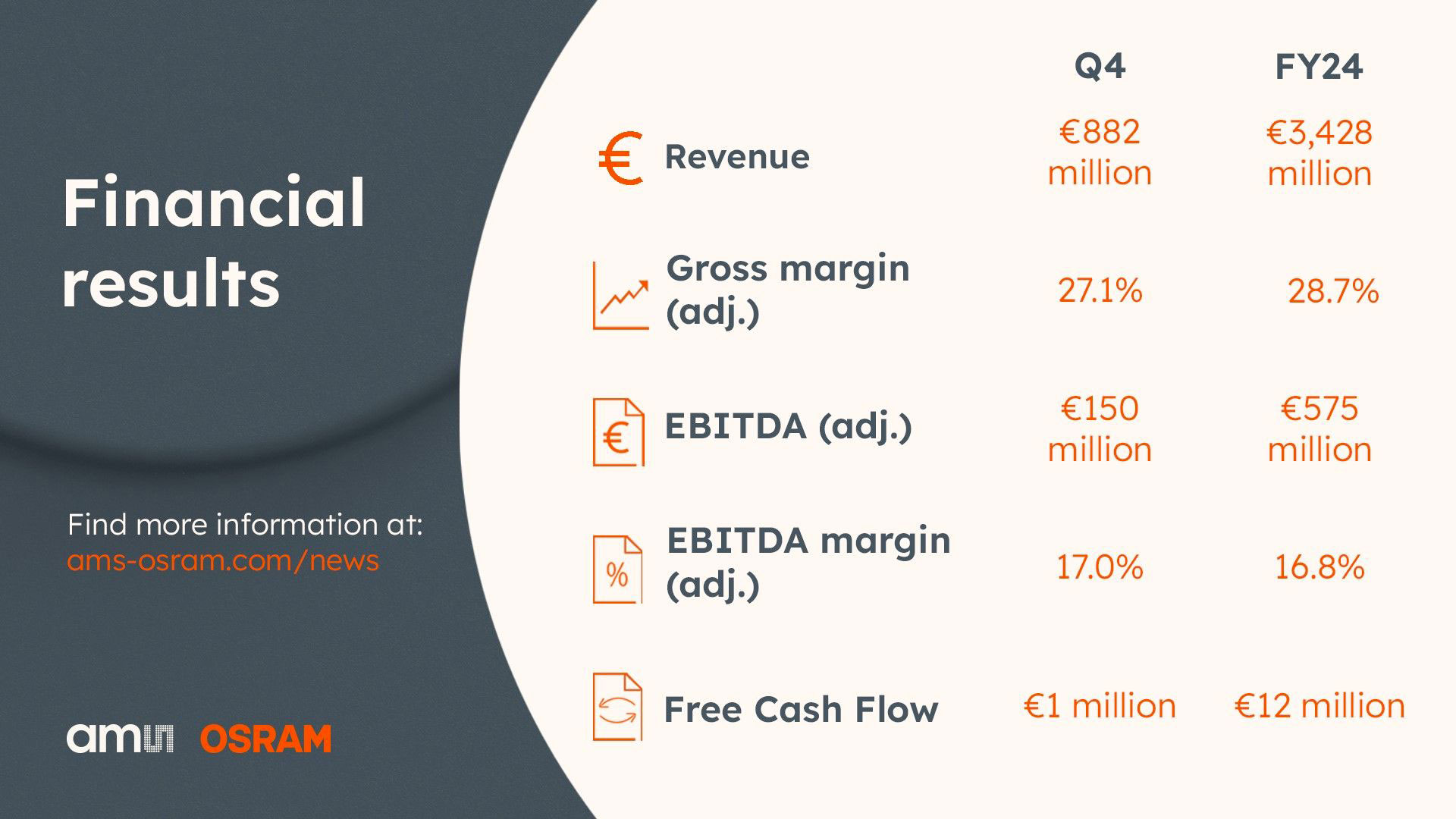 Financial results

Find more information at:
ams-osram.com/news

ams OSRAM

| | Q4 | FY24 |
|---|---|---|
| Revenue | €882 million | €3,428 million |
| Gross margin (adj.) | 27.1% | 28.7% |
| EBITDA (adj.) | €150 million | €575 million |
| EBITDA margin (adj.) | 17.0% | 16.8% |
| Free Cash Flow | €1 million | €12 million |